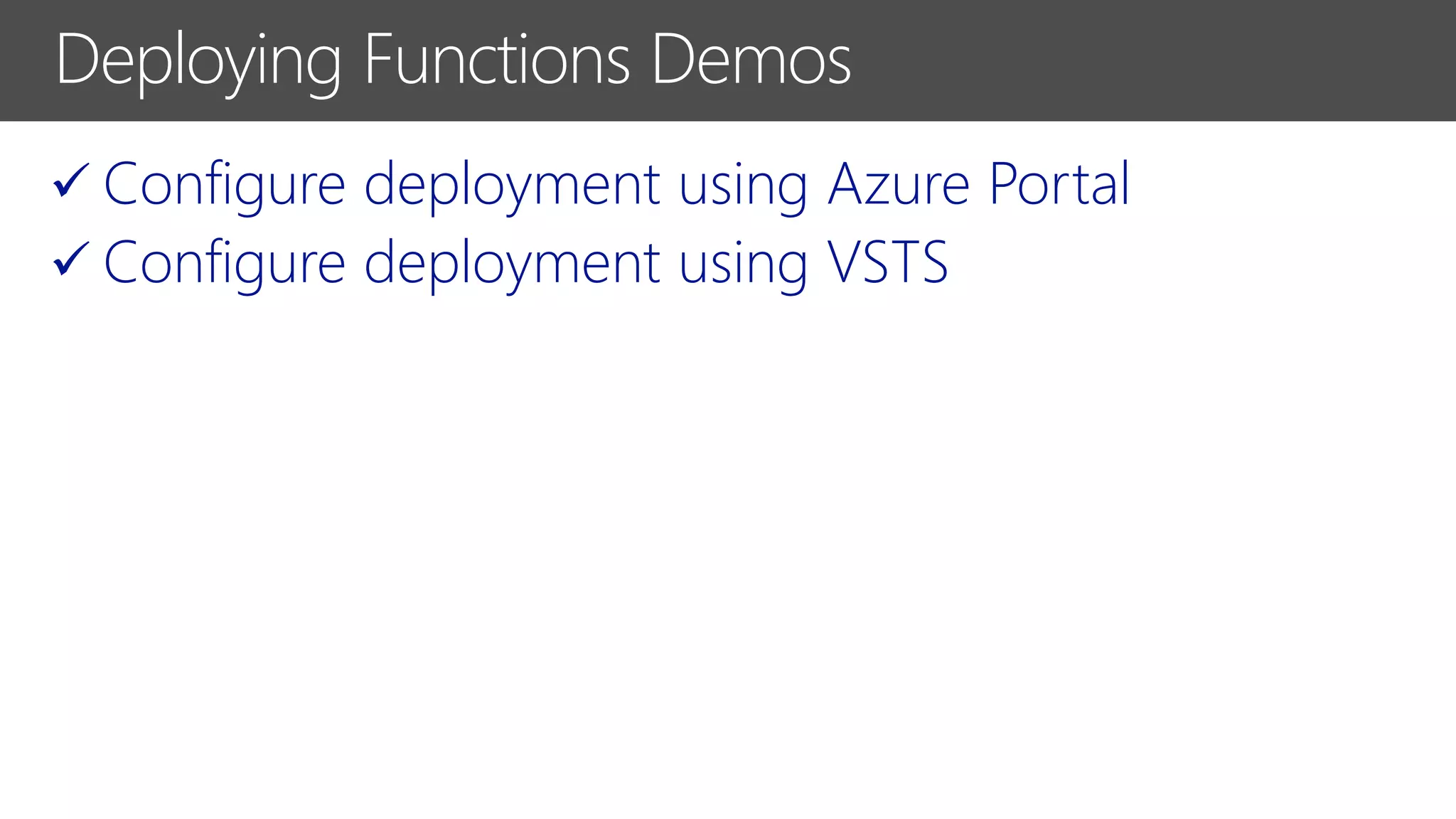 Deploying Functions Demos

✓ Configure deployment using Azure Portal
✓ Configure deployment using VSTS